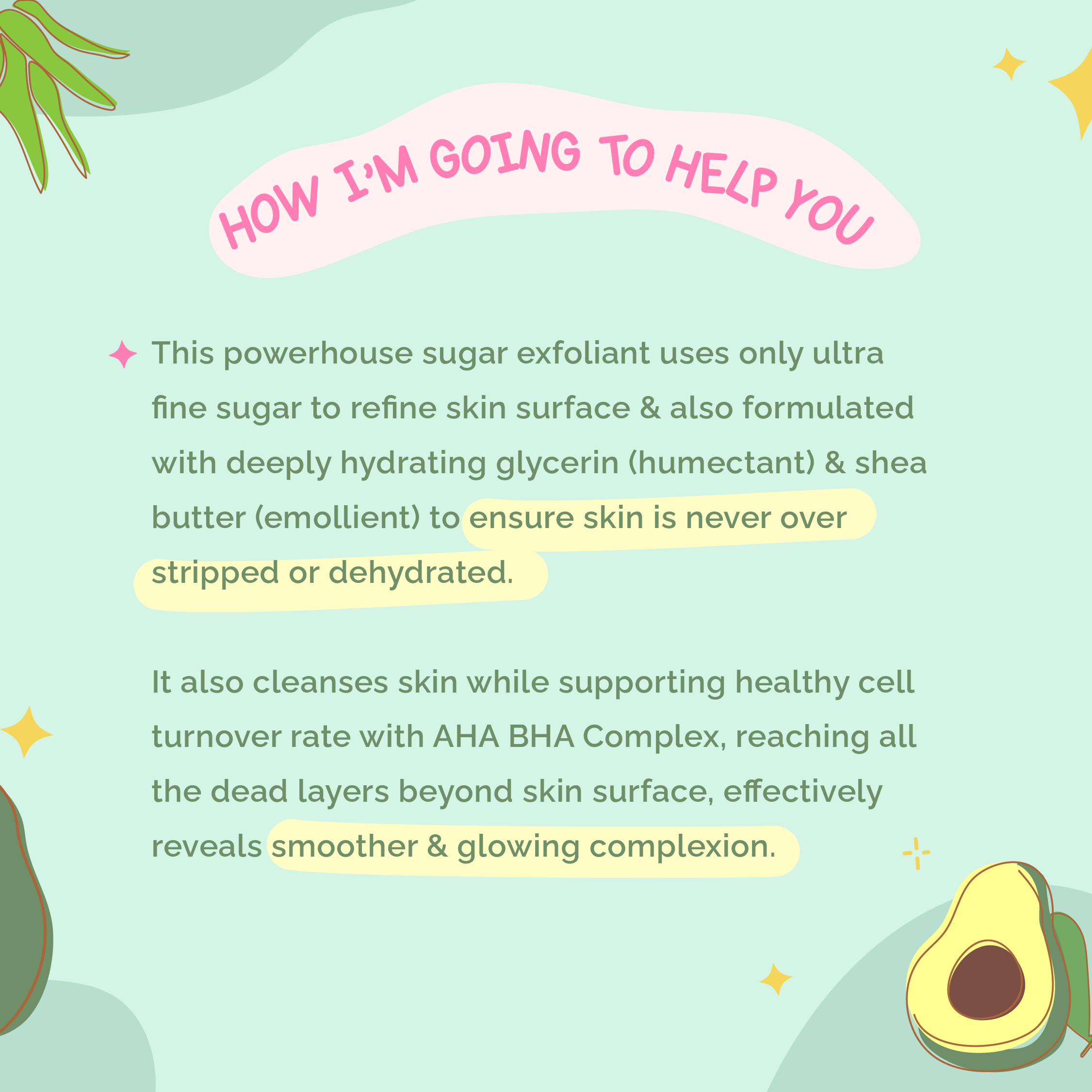 HOW I'M GOING TO HELP YOU

This powerhouse sugar exfoliant uses only ultra fine sugar to refine skin surface & also formulated with deeply hydrating glycerin (humectant) & shea butter (emollient) to ensure skin is never over stripped or dehydrated.

It also cleanses skin while supporting healthy cell turnover rate with AHA BHA Complex, reaching all the dead layers beyond skin surface, effectively reveals smoother & glowing complexion.